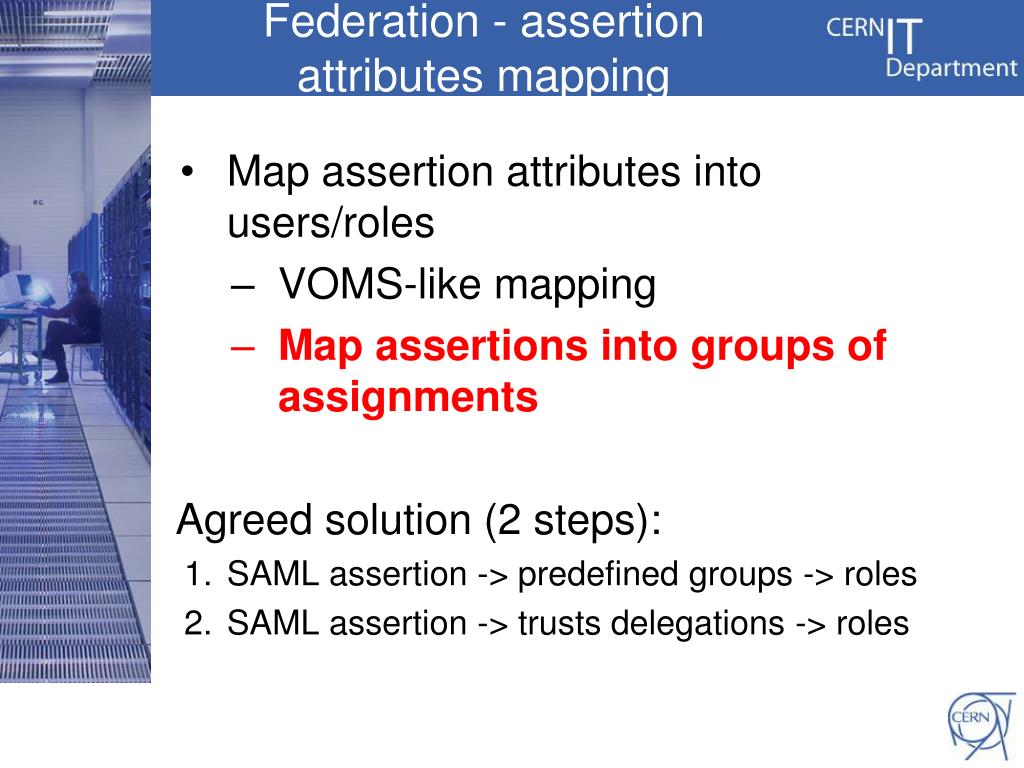 Federation - assertion attributes mapping

CERN IT Department

• Map assertion attributes into users/roles
– VOMS-like mapping
– Map assertions into groups of assignments

Agreed solution (2 steps):
1. SAML assertion -> predefined groups -> roles
2. SAML assertion -> trusts delegations -> roles

CERN